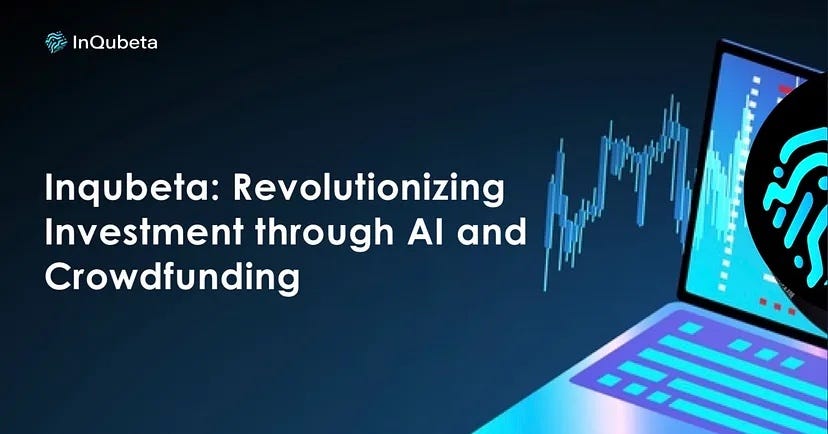 InQubeta

Inqubeta: Revolutionizing Investment through AI and Crowdfunding